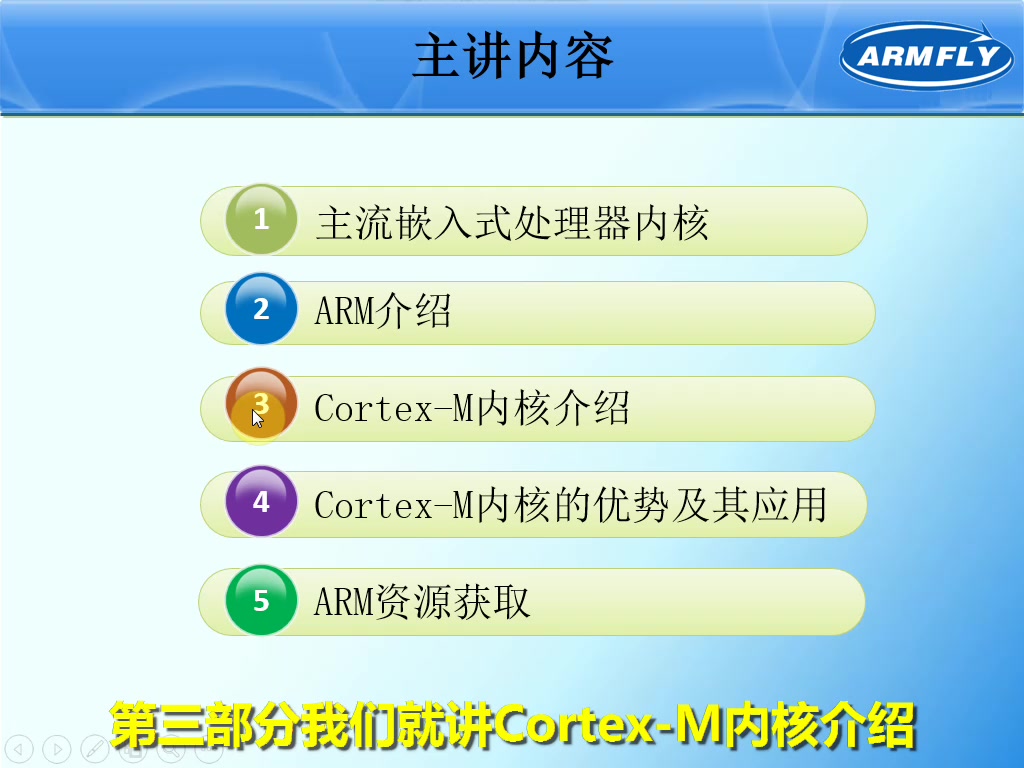 主讲内容

ARMFLY

1 主流嵌入式处理器内核

2 ARM介绍

3 Cortex-M内核介绍

4 Cortex-M内核的优势及其应用

5 ARM资源获取

第三部分我们就讲Cortex-M内核介绍